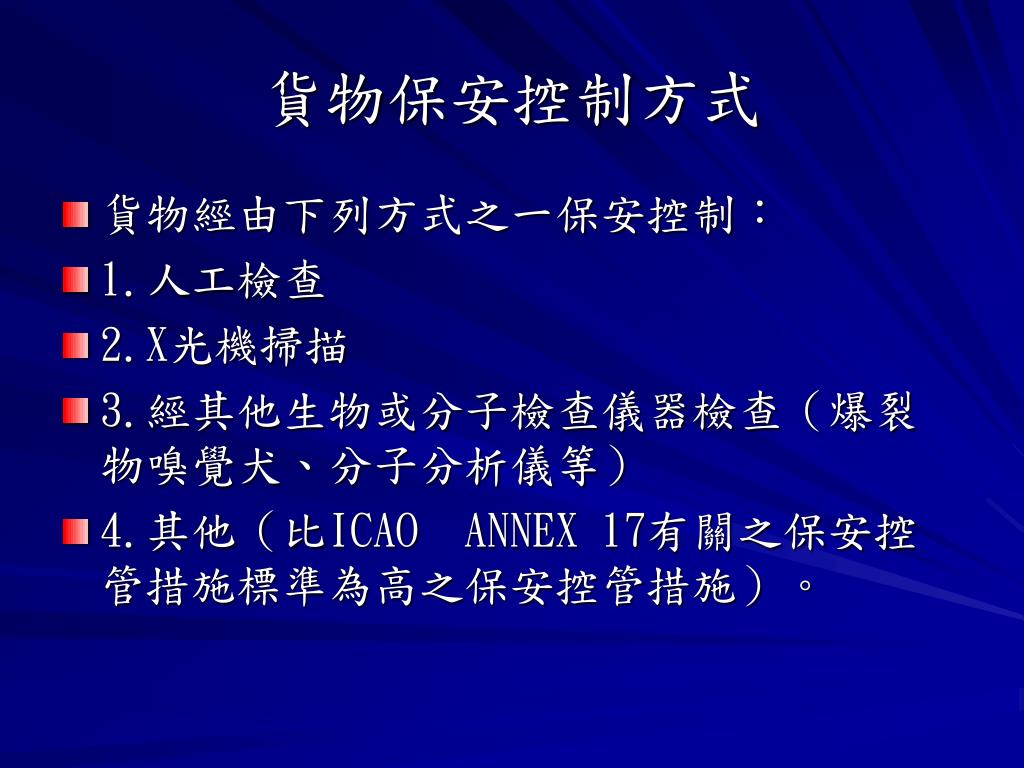 貨物保安控制方式

貨物經由下列方式之一保安控制：

1.人工檢查

2.X光機掃描

3.經其他生物或分子檢查儀器檢查（爆裂物嗅覺犬、分子分析儀等）

4.其他（比ICAO ANNEX 17有關之保安控管措施標準為高之保安控管措施）。